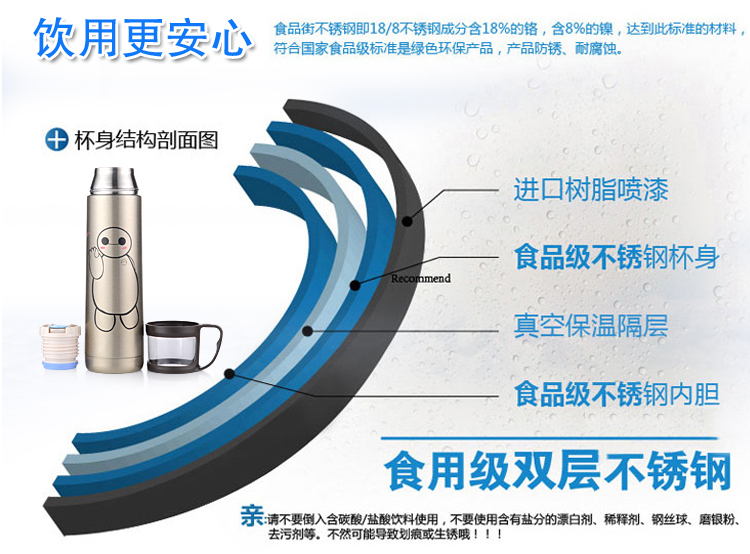 饮用更安心

食品街不锈钢即18/8不锈钢成分含18%的铬，含8%的镍，达到此标准的材料，符合国家食品级标准是绿色环保产品，产品防锈、耐腐蚀。

杯身结构剖面图

进口树脂喷漆

食品级不锈钢杯身

Recommend

真空保温隔层

食品级不锈钢内胆

食用级双层不锈钢

亲：请不要倒入含碳酸/盐酸饮料使用，不要使用含有盐分的漂白剂、稀释剂、钢丝球、磨银粉、去污剂等。不然可能导致划痕或生锈哦！！！